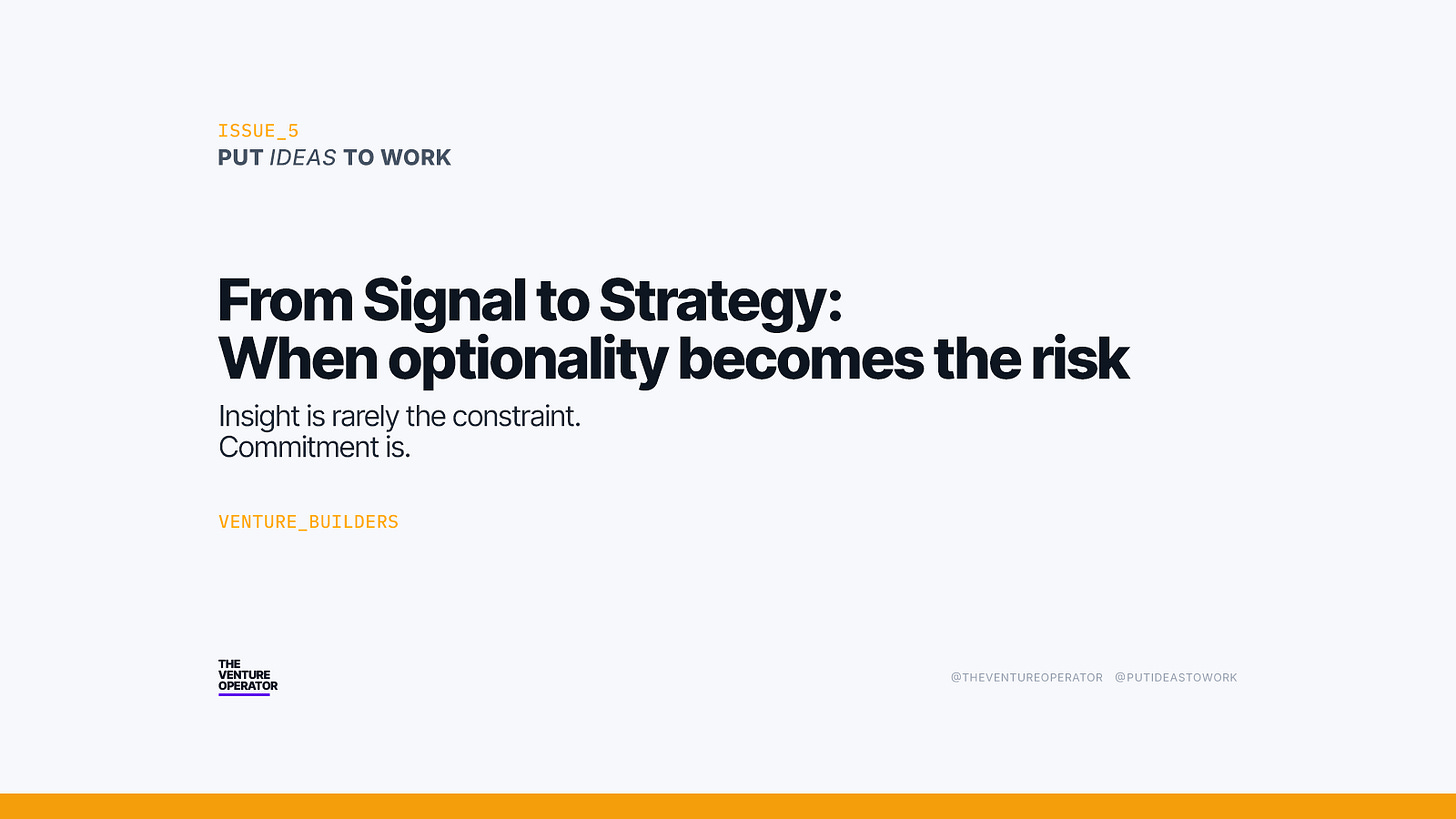 ISSUE_5
PUT IDEAS TO WORK

From Signal to Strategy:
When optionality becomes the risk

Insight is rarely the constraint.
Commitment is.

VENTURE_BUILDERS

THE VENTURE OPERATOR

@THEVENTUREOPERATOR @PUTIDEASTOWORK